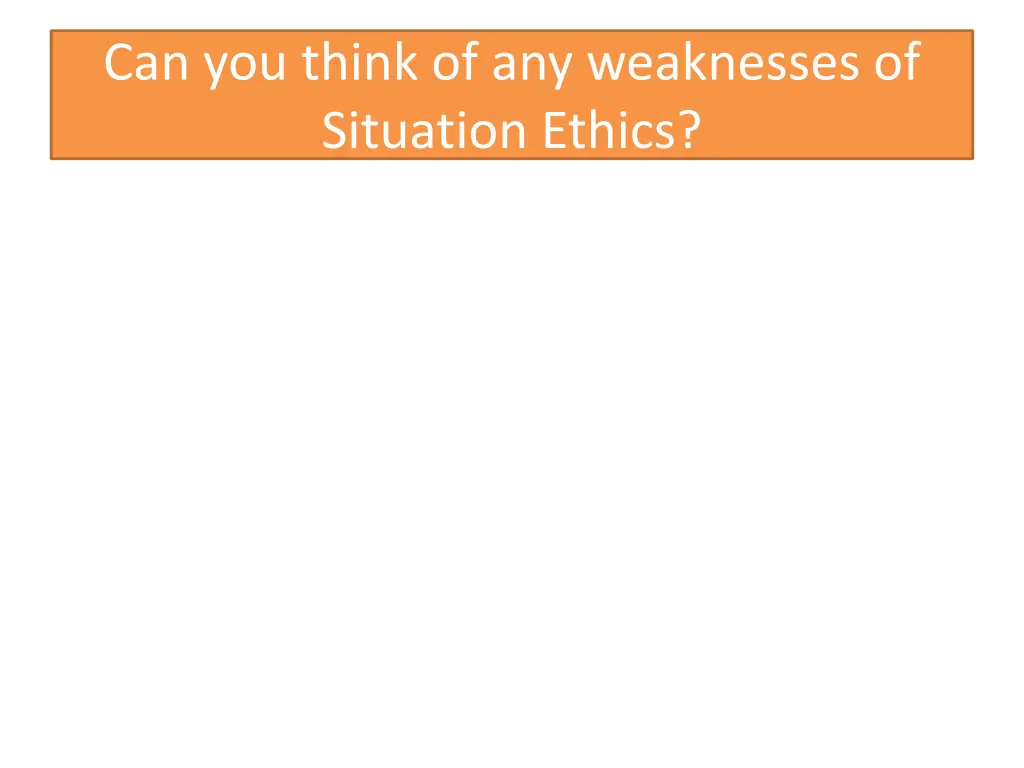 Can you think of any weaknesses of Situation Ethics?